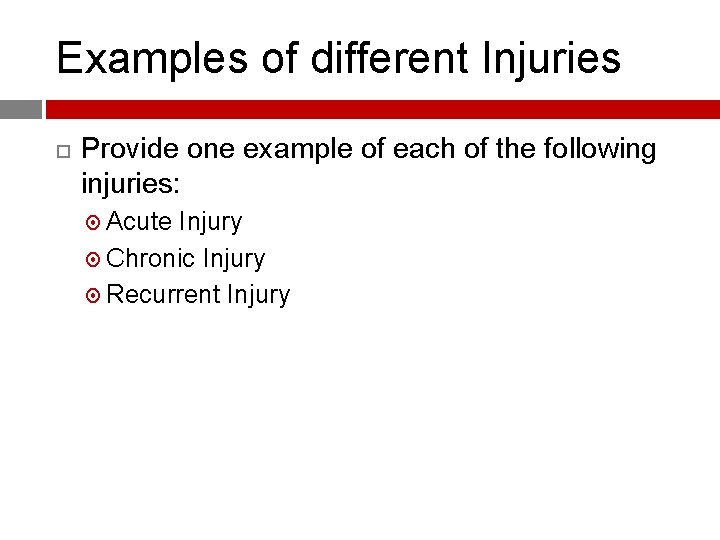 Examples of different Injuries

Provide one example of each of the following injuries:

Acute Injury

Chronic Injury

Recurrent Injury